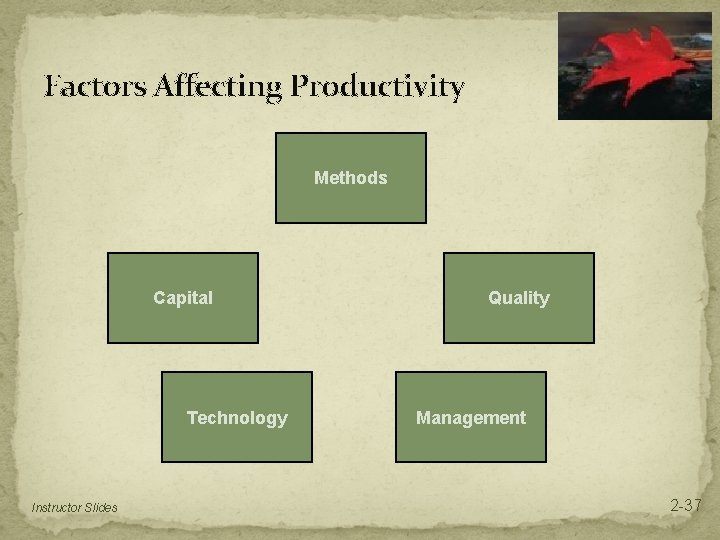 Factors Affecting Productivity

Methods

Capital

Quality

Technology

Management

Instructor Slides

2-37